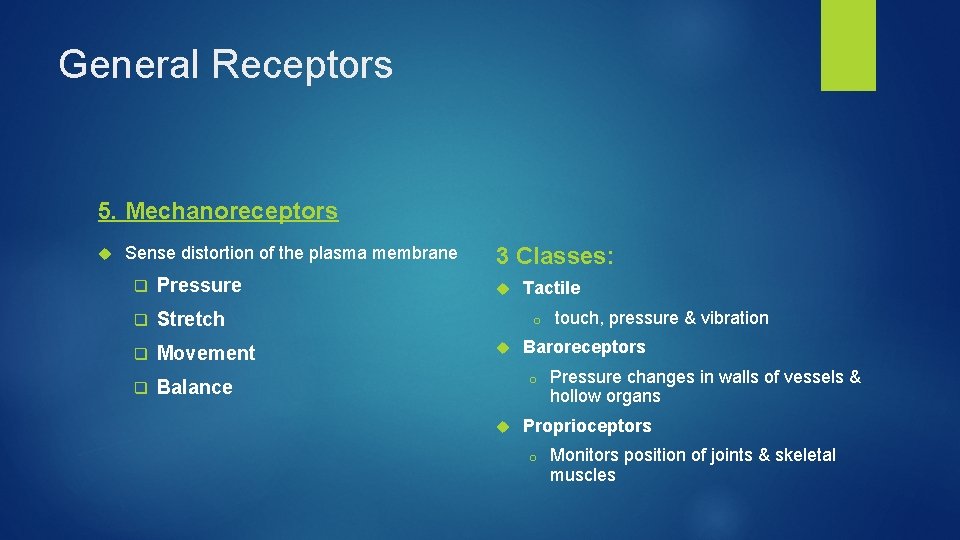 General Receptors

5. Mechanoreceptors

Sense distortion of the plasma membrane

Pressure

Stretch

Movement

Balance

3 Classes:

Tactile

touch, pressure & vibration

Baroreceptors

Pressure changes in walls of vessels & hollow organs

Proprioceptors

Monitors position of joints & skeletal muscles